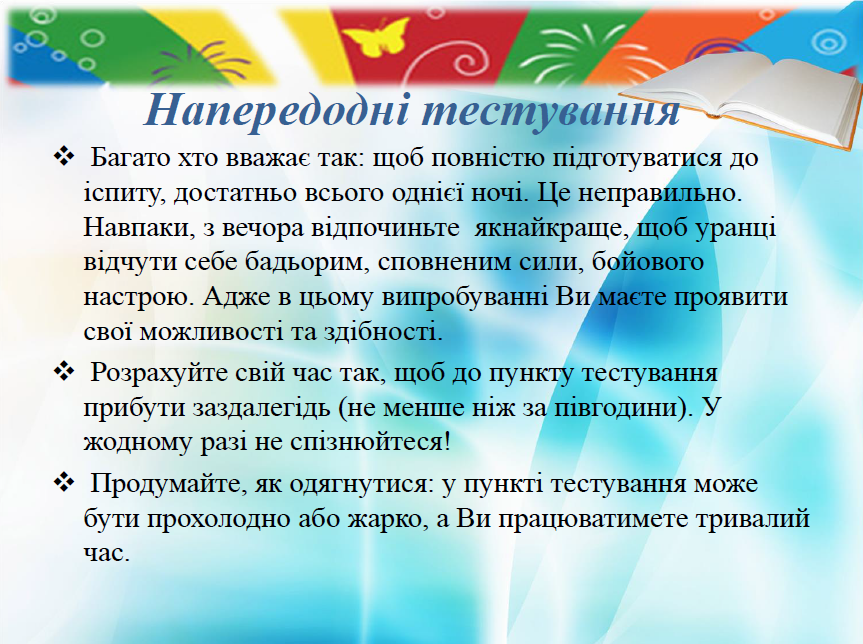 Напередодні тестування

❖ Багато хто вважає так: щоб повністю підготуватися до іспиту, достатньо всього однієї ночі. Це неправильно. Навпаки, з вечора відпочиньте якнайкраще, щоб уранці відчути себе бадьорим, сповненим сили, бойового настрою. Адже в цьому випробуванні Ви маєте проявити свої можливості та здібності.

❖ Розрахуйте свій час так, щоб до пункту тестування прибути заздалегідь (не менше ніж за півгодини). У жодному разі не спізнюйтеся!

❖ Продумайте, як одягнутися: у пункті тестування може бути прохолодно або жарко, а Ви працюватимете тривалий час.